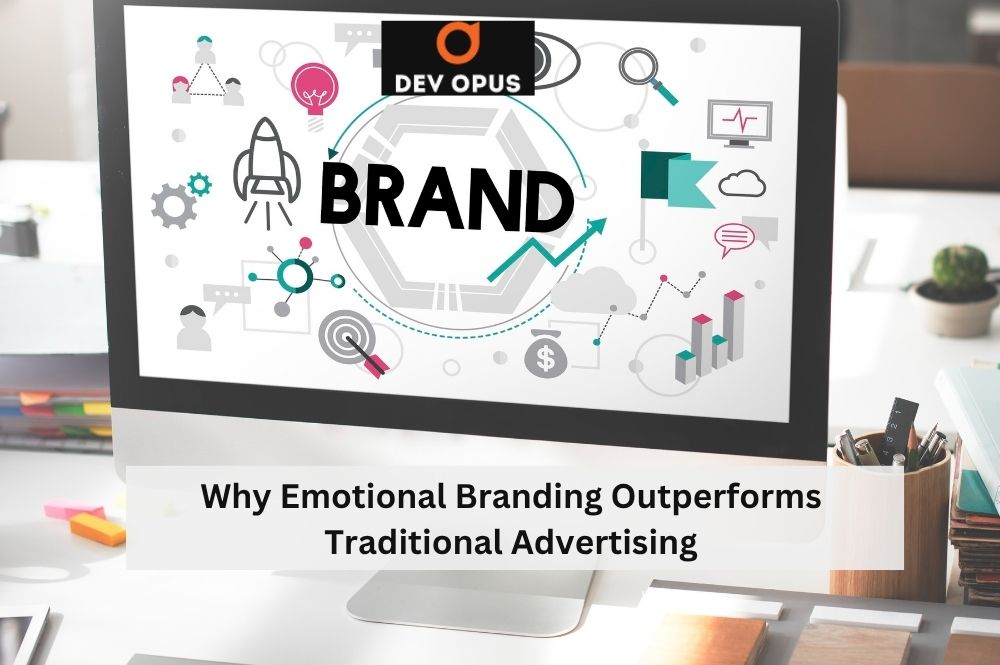 DEV OPUS

BRAND

$

Why Emotional Branding Outperforms Traditional Advertising